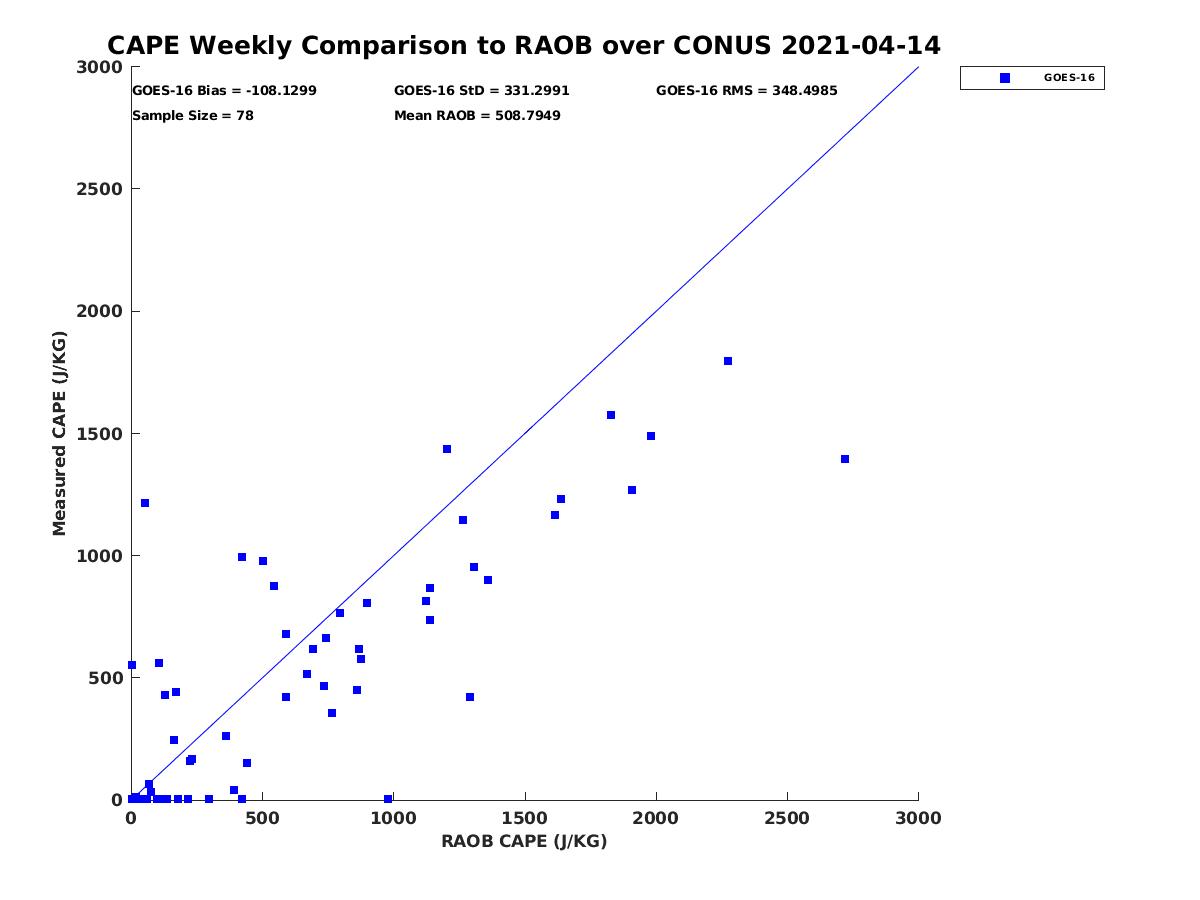 CAPE Weekly Comparison to RAOB over CONUS 2021-04-14

GOES-16 Bias = -108.1299
GOES-16 StD = 331.2991
GOES-16 RMS = 348.4985
Sample Size = 78
Mean RAOB = 508.7949

GOES-16

Measured CAPE (J/KG)

3000
2500
2000
1500
1000
500
0

0
500
1000
1500
2000
2500
3000

RAOB CAPE (J/KG)